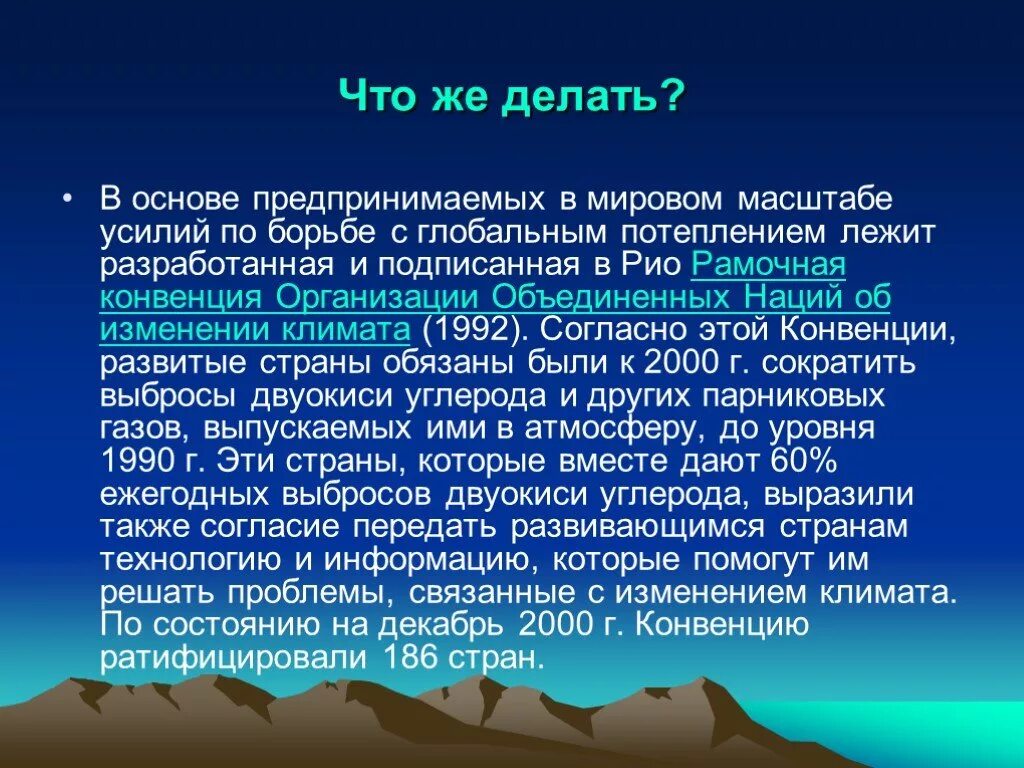 Что же делать?

• В основе предпринимаемых в мировом масштабе усилий по борьбе с глобальным потеплением лежит разработанная и подписанная в Рио Рамочная конвенция Организации Объединенных Наций об изменении климата (1992). Согласно этой Конвенции, развитые страны обязаны были к 2000 г. сократить выбросы двуокиси углерода и других парниковых газов, выпускаемых ими в атмосферу, до уровня 1990 г. Эти страны, которые вместе дают 60% ежегодных выбросов двуокиси углерода, выразили также согласие передать развивающимся странам технологию и информацию, которые помогут им решать проблемы, связанные с изменением климата. По состоянию на декабрь 2000 г. Конвенцию ратифицировали 186 стран.